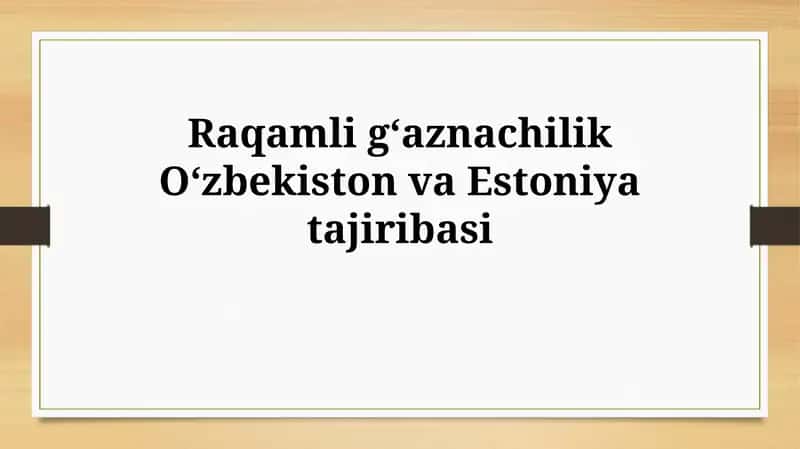 Raqamli g‘aznachilik O‘zbekiston va Estoniya tajiribasi